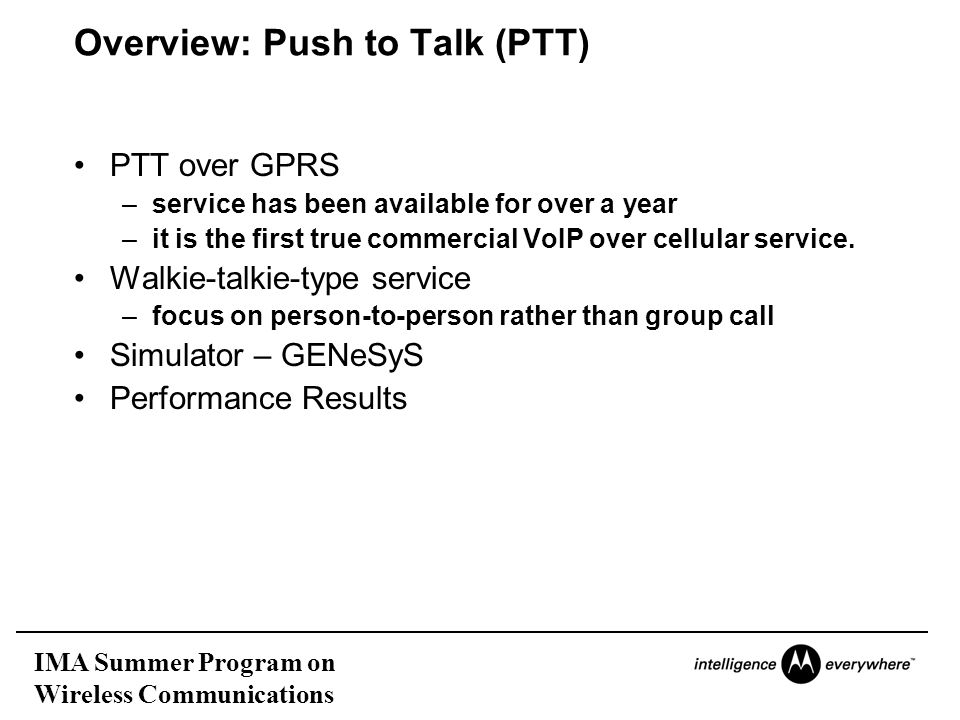 Overview: Push to Talk (PTT)

• PTT over GPRS
– service has been available for over a year
– it is the first true commercial VoIP over cellular service.
• Walkie-talkie-type service
– focus on person-to-person rather than group call
• Simulator – GENeSyS
• Performance Results

IMA Summer Program on Wireless Communications

intelligence everywhere™